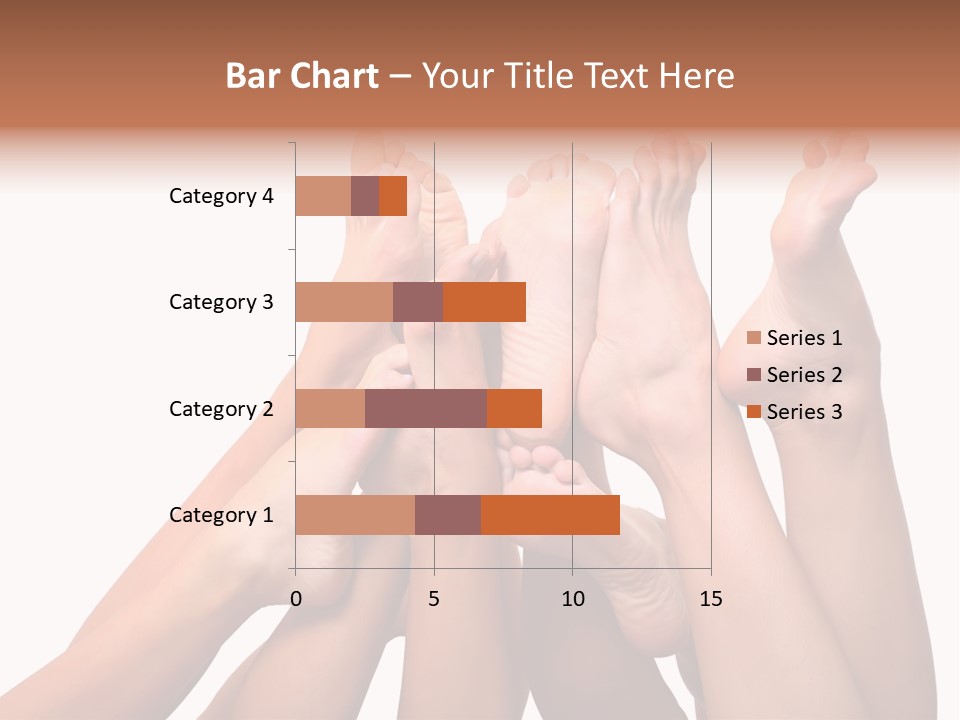 Bar Chart – Your Title Text Here

Category 4
Category 3
Category 2
Category 1

0
5
10
15

Series 1
Series 2
Series 3